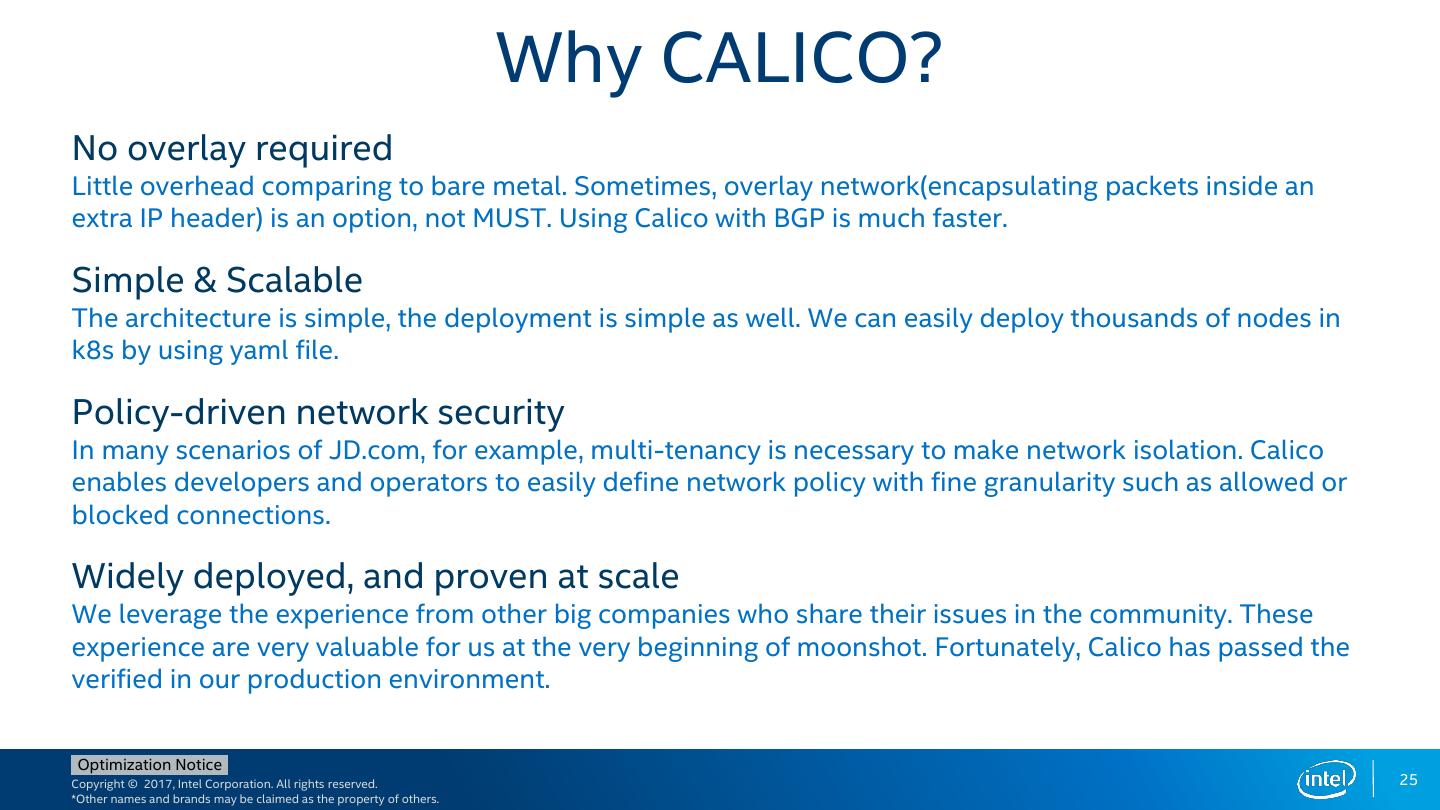 Why CALICO?

No overlay required
Little overhead comparing to bare metal. Sometimes, overlay network(encapsulating packets inside an extra IP header) is an option, not MUST. Using Calico with BGP is much faster.

Simple & Scalable
The architecture is simple, the deployment is simple as well. We can easily deploy thousands of nodes in k8s by using yaml file.

Policy-driven network security
In many scenarios of JD.com, for example, multi-tenancy is necessary to make network isolation. Calico enables developers and operators to easily define network policy with fine granularity such as allowed or blocked connections.

Widely deployed, and proven at scale
We leverage the experience from other big companies who share their issues in the community. These experience are very valuable for us at the very beginning of moonshot. Fortunately, Calico has passed the verified in our production environment.

Optimization Notice
Copyright © 2017, Intel Corporation. All rights reserved.
*Other names and brands may be claimed as the property of others.

intel

25